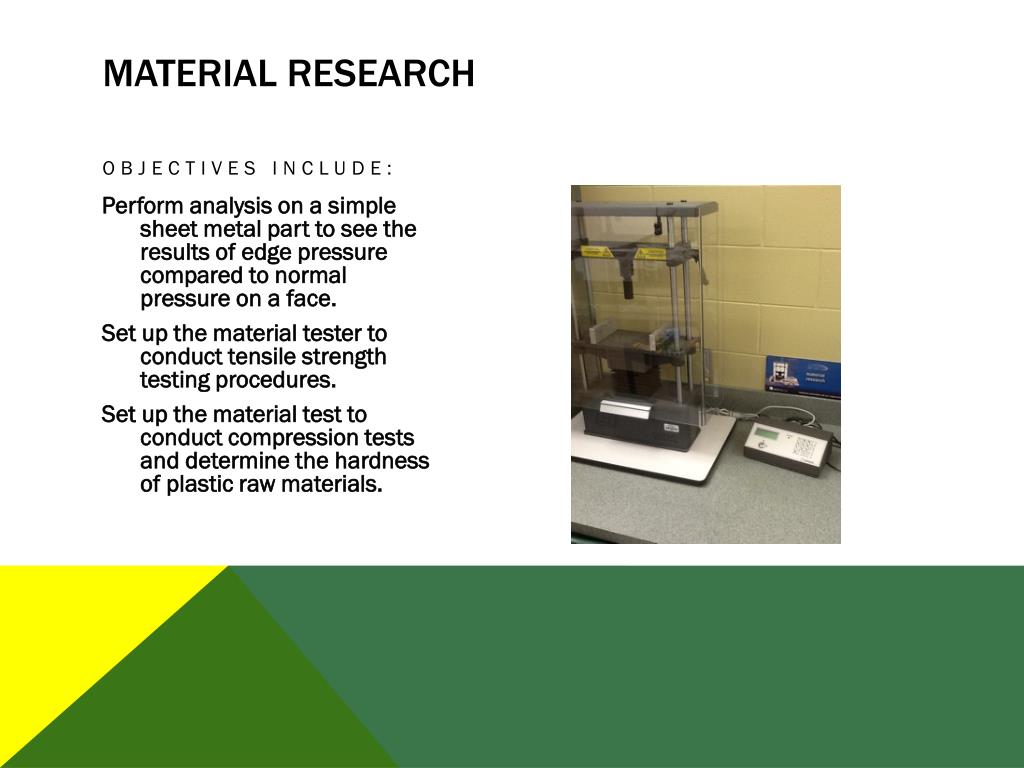 MATERIAL RESEARCH

OBJECTIVES INCLUDE:

Perform analysis on a simple sheet metal part to see the results of edge pressure compared to normal pressure on a face.

Set up the material tester to conduct tensile strength testing procedures.

Set up the material test to conduct compression tests and determine the hardness of plastic raw materials.